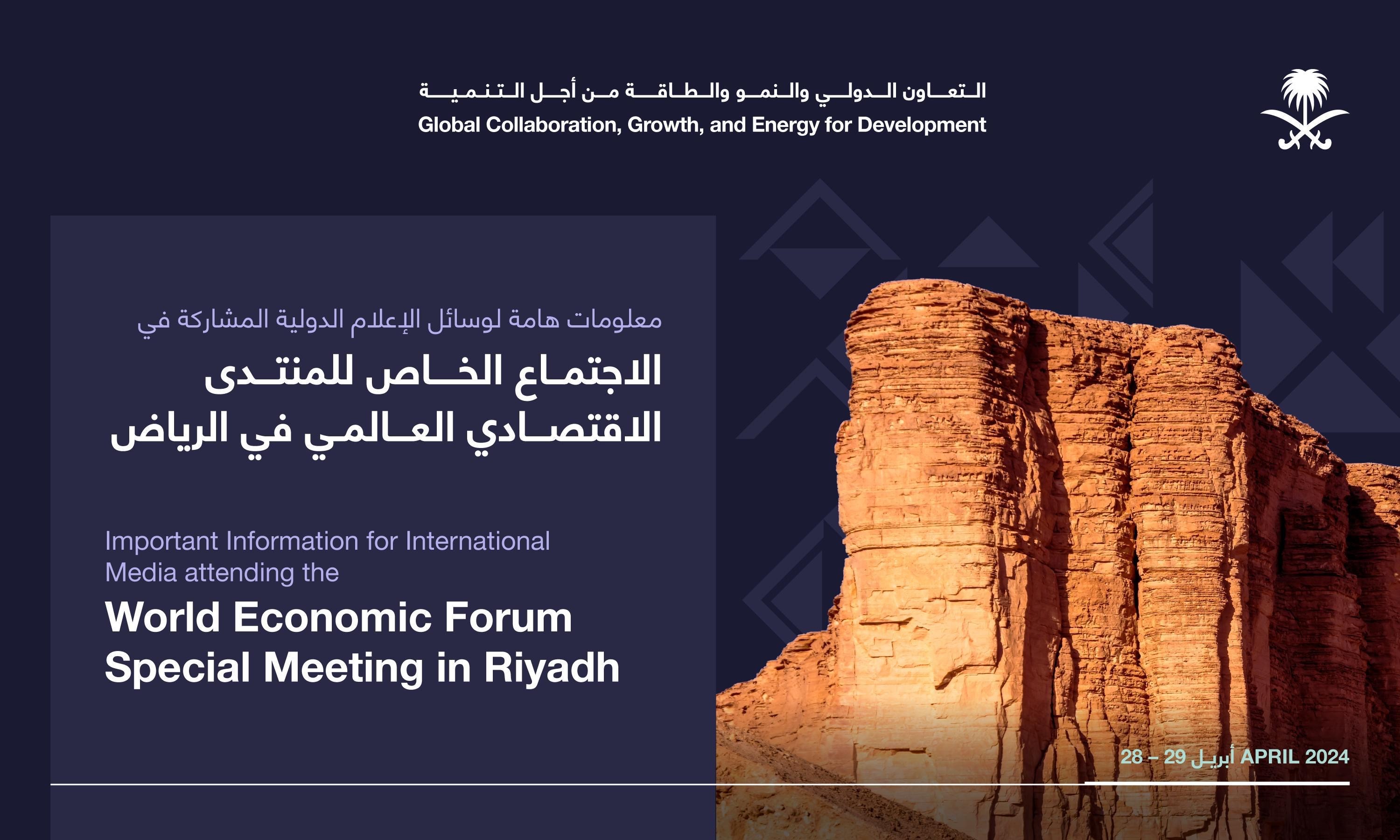 التعاون الدولي والنمو والطاقة من أجل التنمية
Global Collaboration, Growth, and Energy for Development

معلومات هامة لوسائل الإعلام الدولية المشاركة في
الاجتماع الخاص للمنتدى الاقتصادي العالمي في الرياض

Important Information for International Media attending the
World Economic Forum Special Meeting in Riyadh

28 – 29 أبريل APRIL 2024